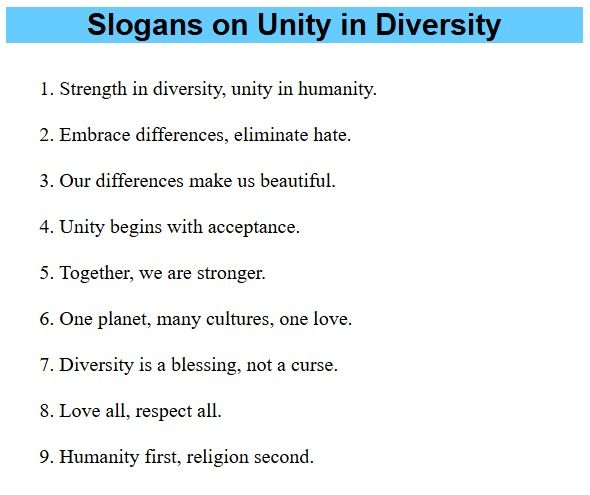 Slogans on Unity in Diversity

1. Strength in diversity, unity in humanity.

2. Embrace differences, eliminate hate.

3. Our differences make us beautiful.

4. Unity begins with acceptance.

5. Together, we are stronger.

6. One planet, many cultures, one love.

7. Diversity is a blessing, not a curse.

8. Love all, respect all.

9. Humanity first, religion second.